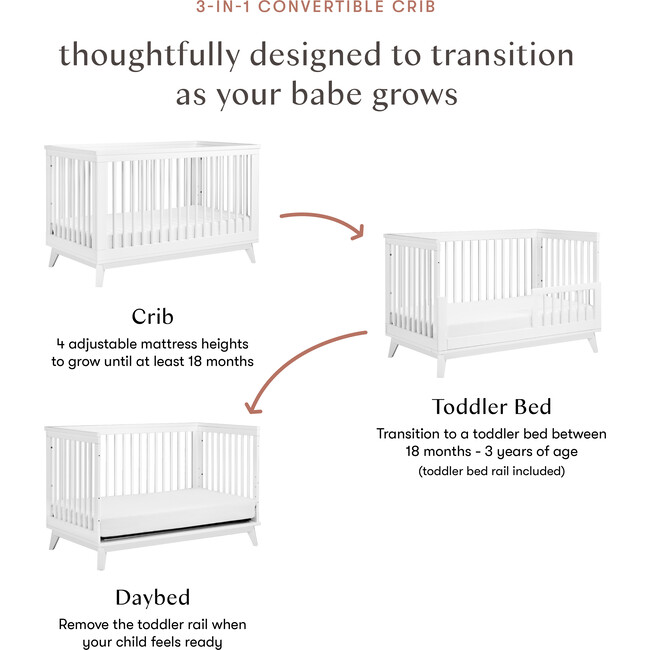 3-IN-1 CONVERTIBLE CRIB

thoughtfully designed to transition as your babe grows

Crib
4 adjustable mattress heights to grow until at least 18 months

Toddler Bed
Transition to a toddler bed between 18 months - 3 years of age
(toddler bed rail included)

Daybed
Remove the toddler rail when your child feels ready